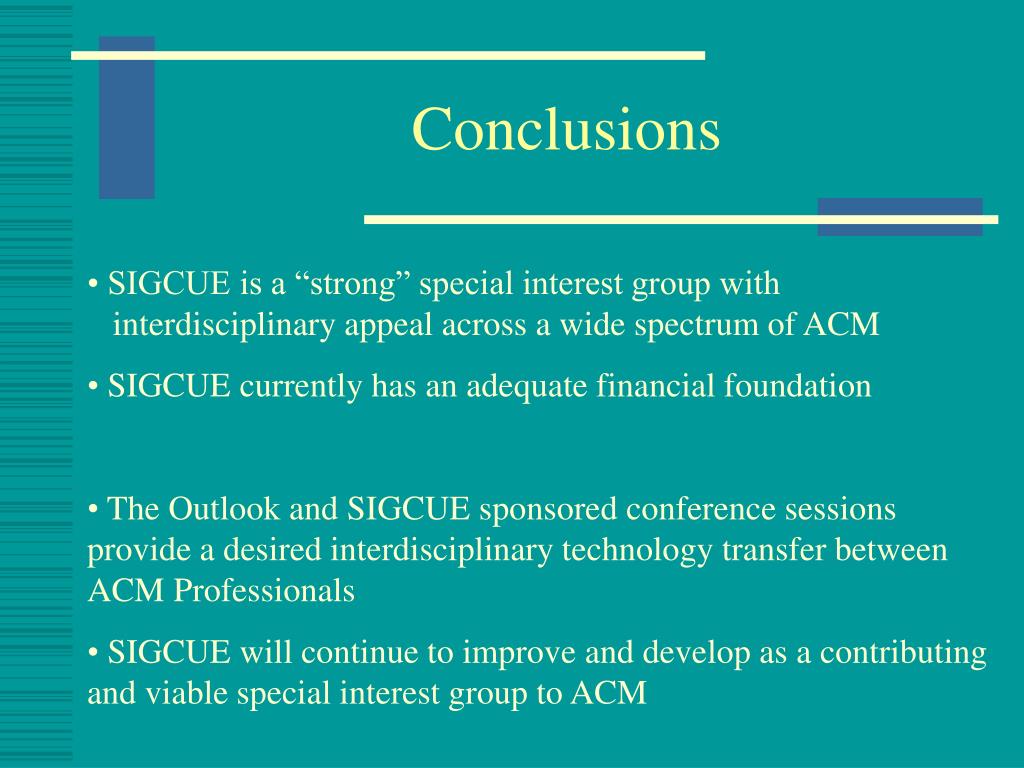 Conclusions

• SIGCUE is a “strong” special interest group with interdisciplinary appeal across a wide spectrum of ACM

• SIGCUE currently has an adequate financial foundation

• The Outlook and SIGCUE sponsored conference sessions provide a desired interdisciplinary technology transfer between ACM Professionals

• SIGCUE will continue to improve and develop as a contributing and viable special interest group to ACM